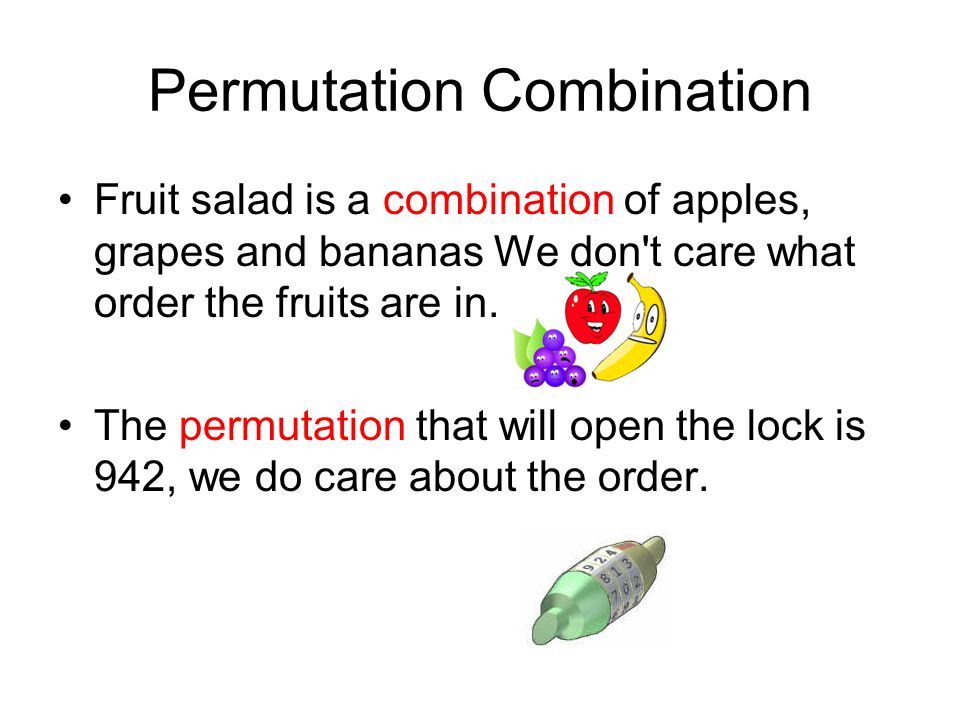 Permutation Combination

• Fruit salad is a combination of apples, grapes and bananas We don't care what order the fruits are in.

• The permutation that will open the lock is 942, we do care about the order.

9 2 4
8 1 3
7 0 2